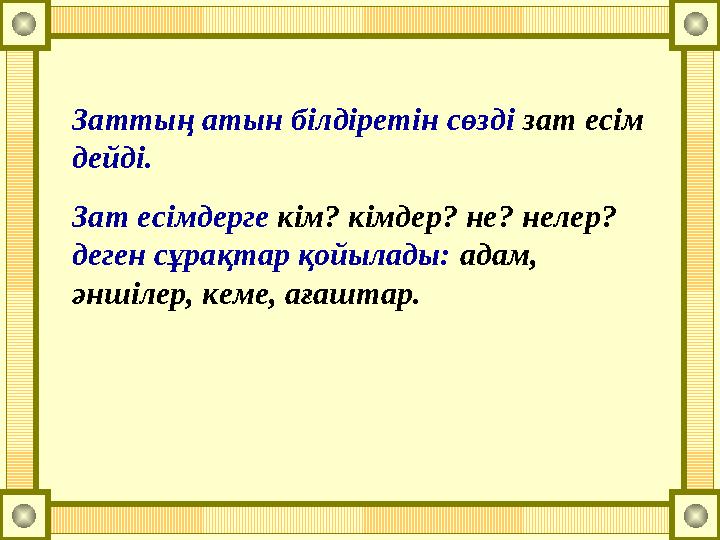 Заттың атын білдіретін сөзді зат есім дейді.

Зат есімдерге кім? кімдер? не? нелер? деген сұрақтар қойылады: адам, әншілер, кеме, ағаштар.